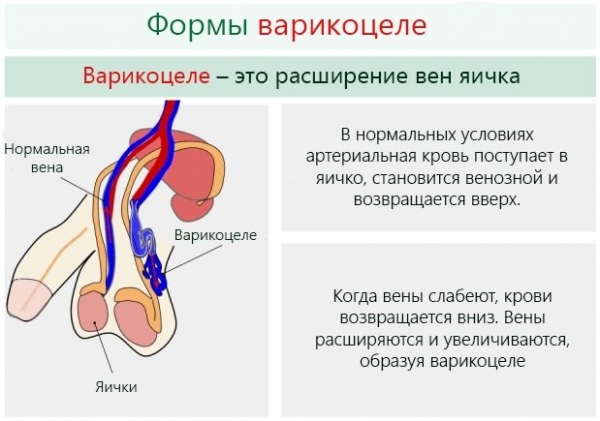 Формы варикоцеле

Варикоцеле – это расширение вен яичка

Нормальная вена

Варикоцеле

Яички

В нормальных условиях артериальная кровь поступает в яичко, становится венозной и возвращается вверх.

Когда вены слабеют, крови возвращается вниз. Вены расширяются и увеличиваются, образуя варикоцеле